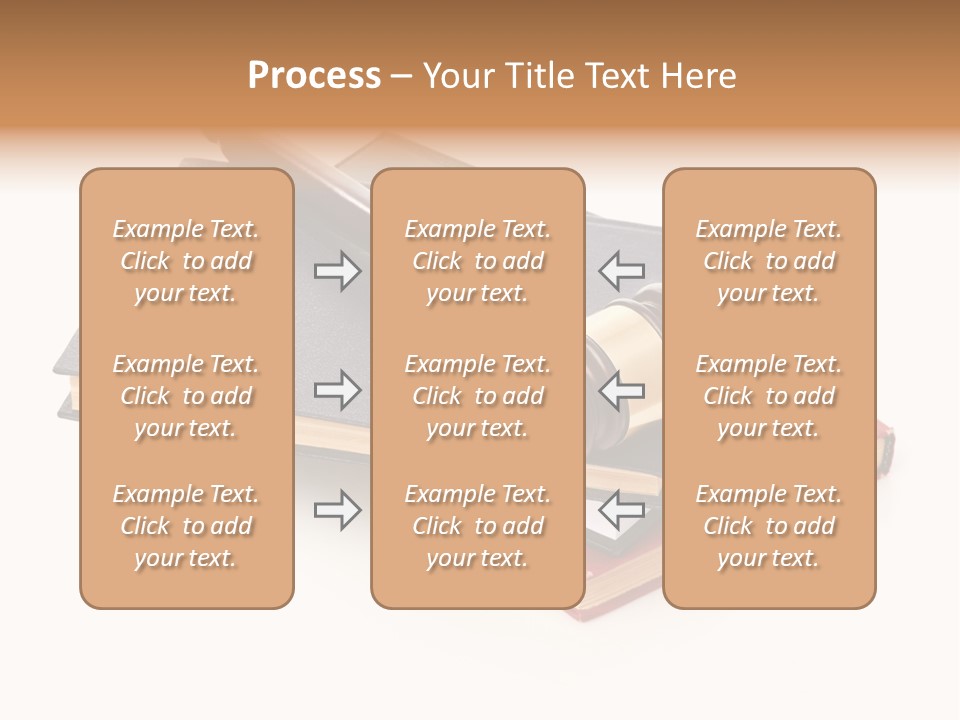 Process – Your Title Text Here

Example Text. Click to add your text.

Example Text. Click to add your text.

Example Text. Click to add your text.

Example Text. Click to add your text.

Example Text. Click to add your text.

Example Text. Click to add your text.

Example Text. Click to add your text.

Example Text. Click to add your text.

Example Text. Click to add your text.